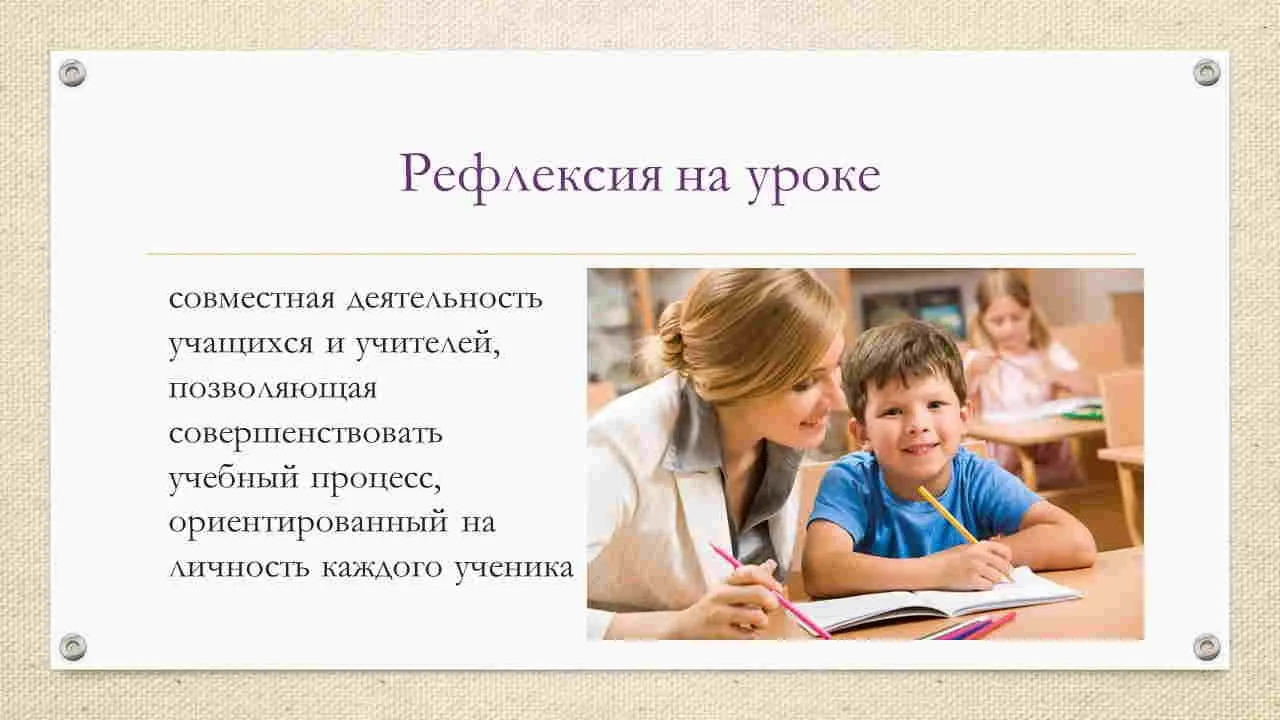 Рефлексия на уроке

совместная деятельность учащихся и учителей, позволяющая совершенствовать учебный процесс, ориентированный на личность каждого ученика